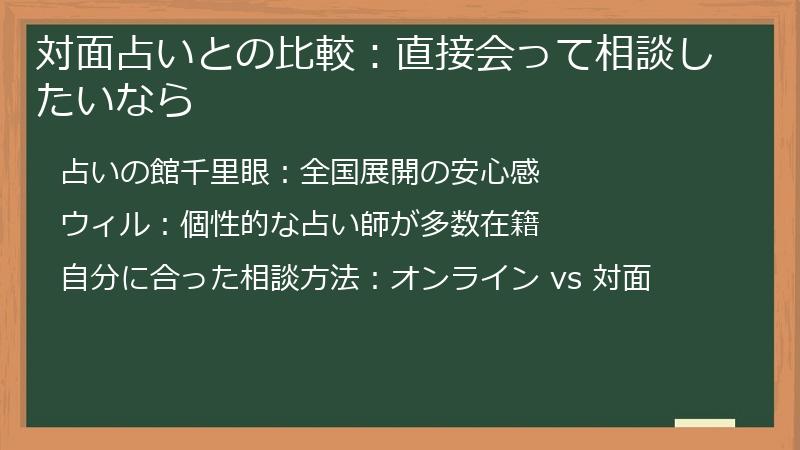 対面占いとの比較：直接会って相談したいなら

占いの館千里眼：全国展開の安心感

ウィル：個性的な占い師が多数在籍

自分に合った相談方法：オンライン vs 対面